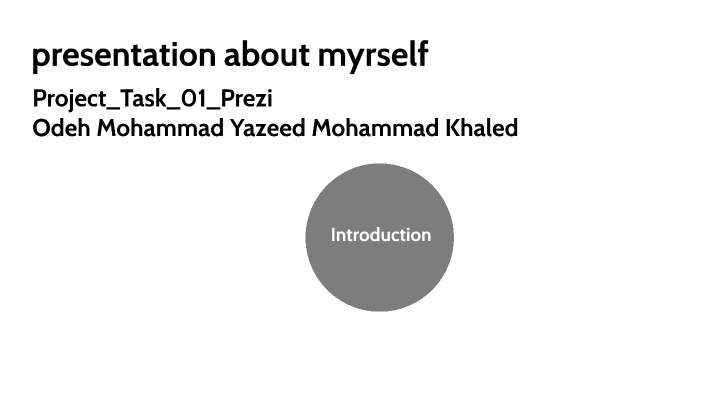 presentation about myrself

Project_Task_01_Prezi
Odeh Mohammad Yazeed Mohammad Khaled

Introduction